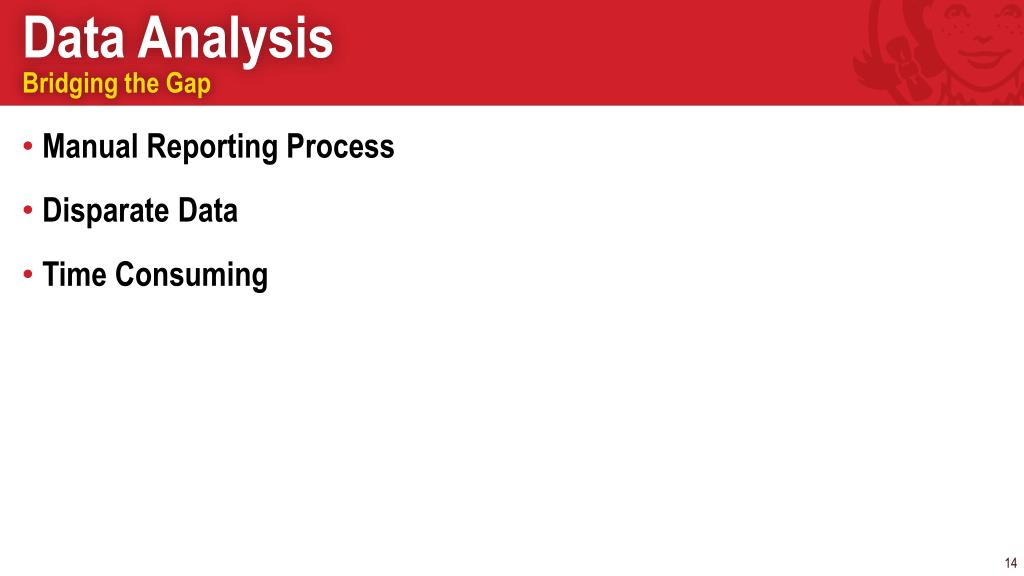 Data Analysis
Bridging the Gap

• Manual Reporting Process
• Disparate Data
• Time Consuming

14